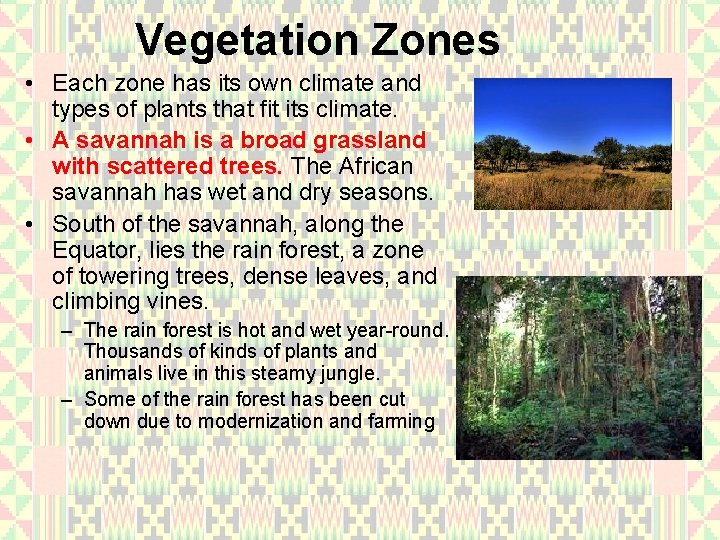 Vegetation Zones

• Each zone has its own climate and types of plants that fit its climate.

• A savannah is a broad grassland with scattered trees. The African savannah has wet and dry seasons.

• South of the savannah, along the Equator, lies the rain forest, a zone of towering trees, dense leaves, and climbing vines.

– The rain forest is hot and wet year-round. Thousands of kinds of plants and animals live in this steamy jungle.

– Some of the rain forest has been cut down due to modernization and farming